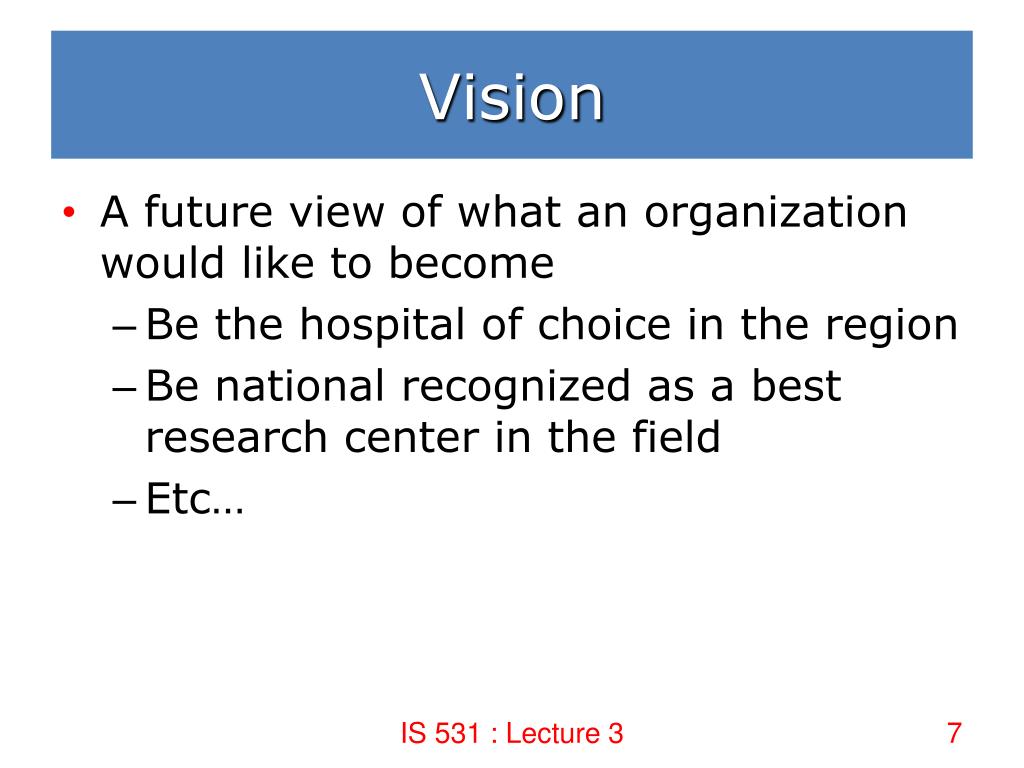 Vision

• A future view of what an organization would like to become
– Be the hospital of choice in the region
– Be national recognized as a best research center in the field
– Etc…

IS 531 : Lecture 3

7